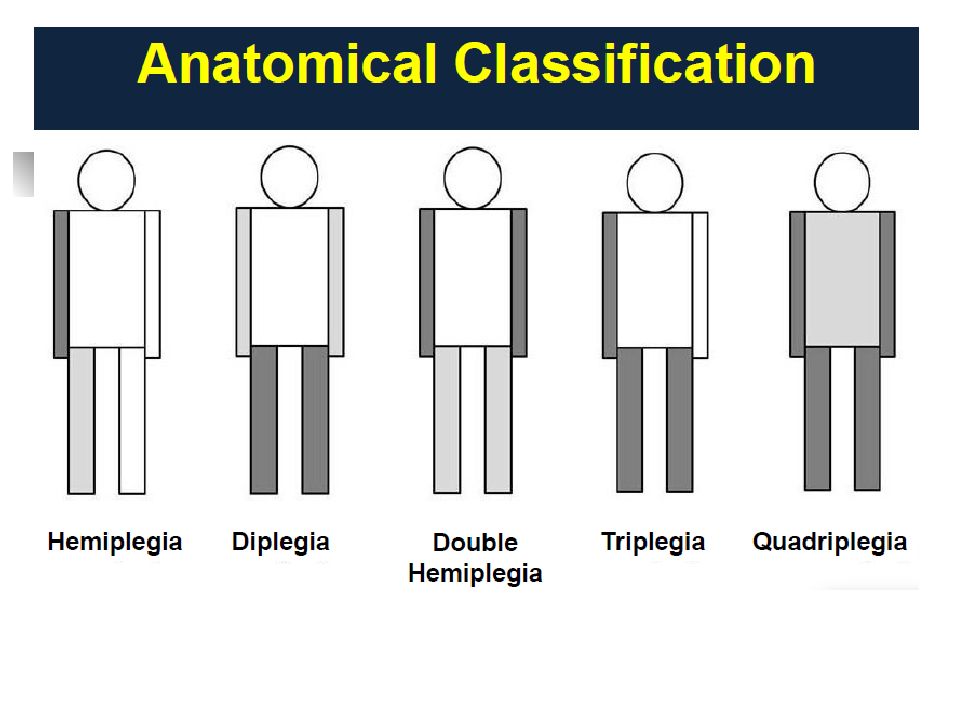 Anatomical Classification

Hemiplegia

Diplegia

Double Hemiplegia

Triplegia

Quadriplegia